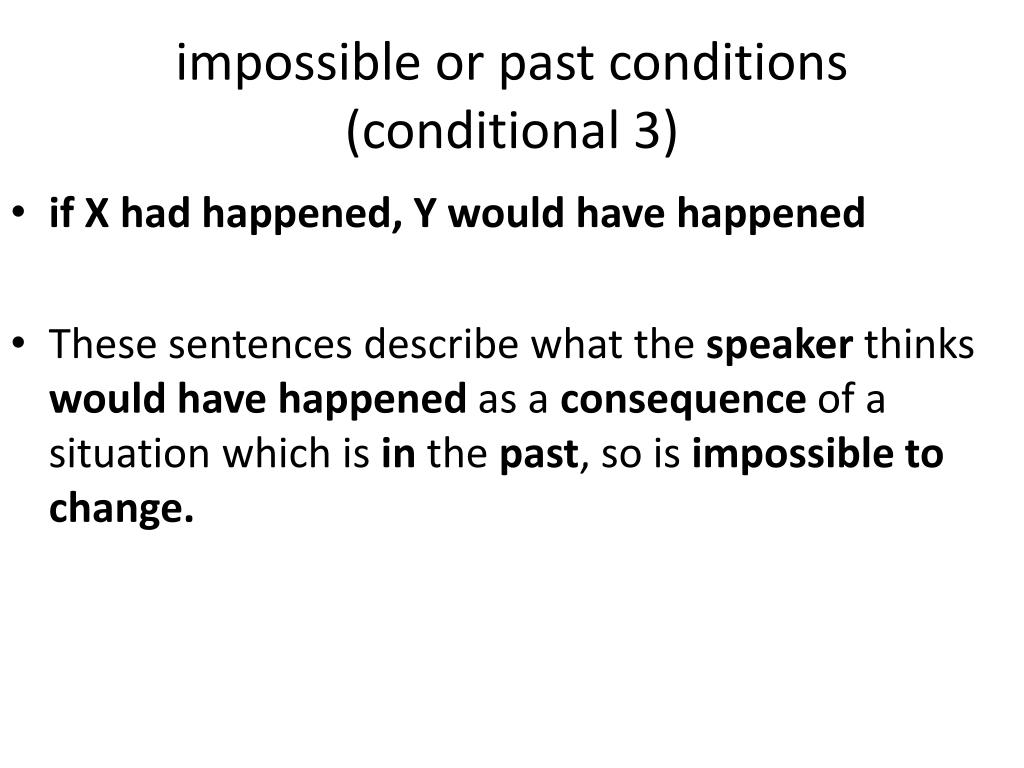 impossible or past conditions
(conditional 3)

• if X had happened, Y would have happened

• These sentences describe what the speaker thinks would have happened as a consequence of a situation which is in the past, so is impossible to change.